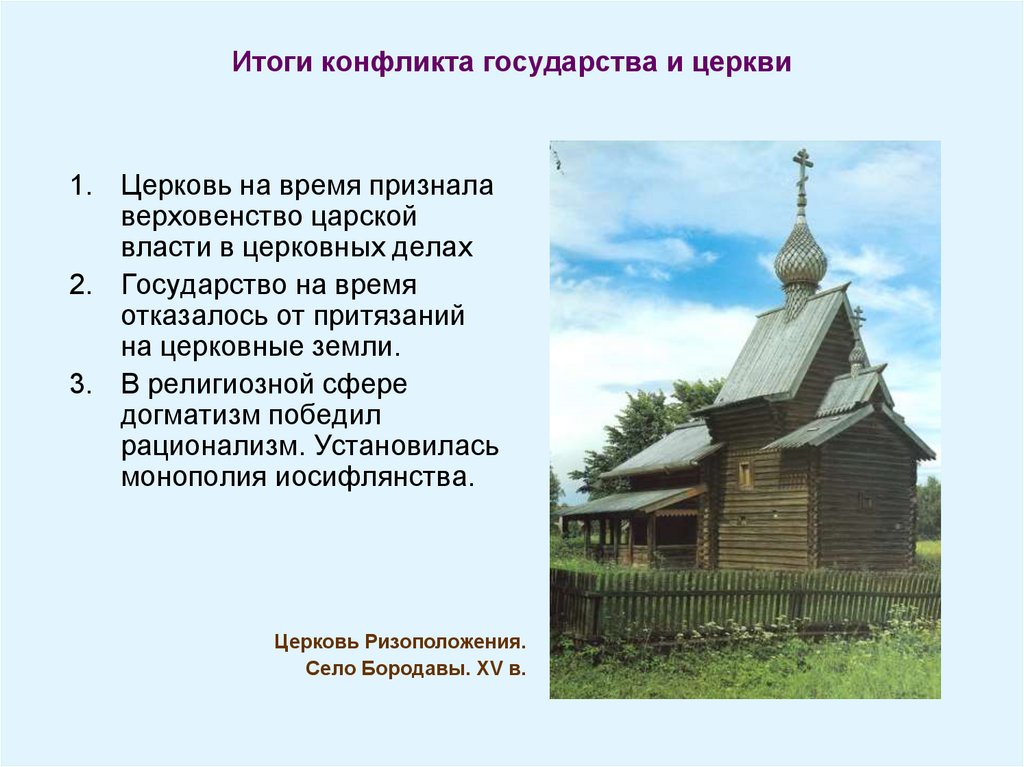 Итоги конфликта государства и церкви

1. Церковь на время признала верховенство царской власти в церковных делах
2. Государство на время отказалось от притязаний на церковные земли.
3. В религиозной сфере догматизм победил рационализм. Установилась монополия иосифлянства.

Церковь Ризоположения.
Село Бородавы. XV в.